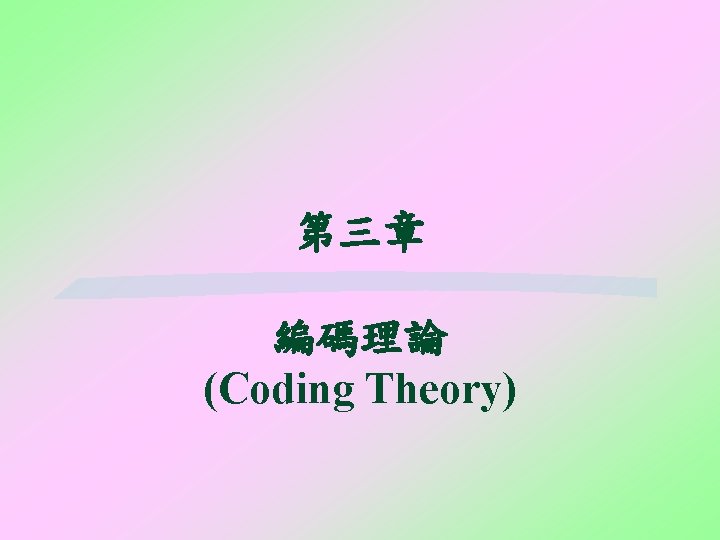 第三章

編碼理論
(Coding Theory)